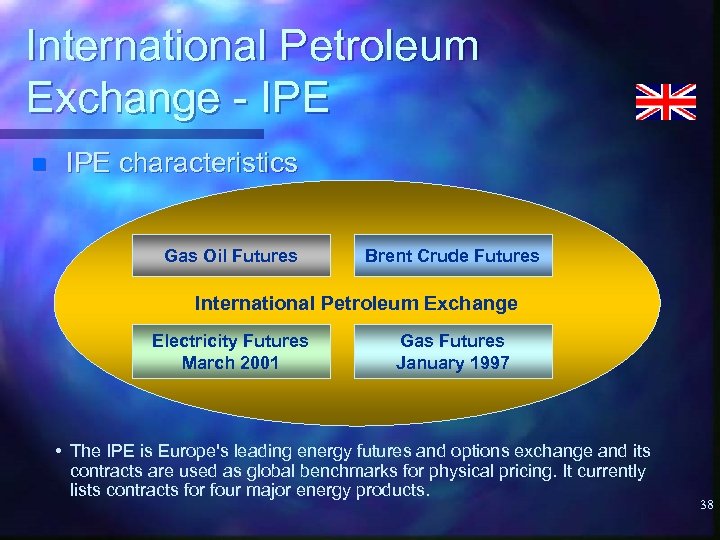 International Petroleum Exchange - IPE

IPE characteristics

Gas Oil Futures

Brent Crude Futures

International Petroleum Exchange

Electricity Futures March 2001

Gas Futures January 1997

• The IPE is Europe's leading energy futures and options exchange and its contracts are used as global benchmarks for physical pricing. It currently lists contracts for four major energy products.

38